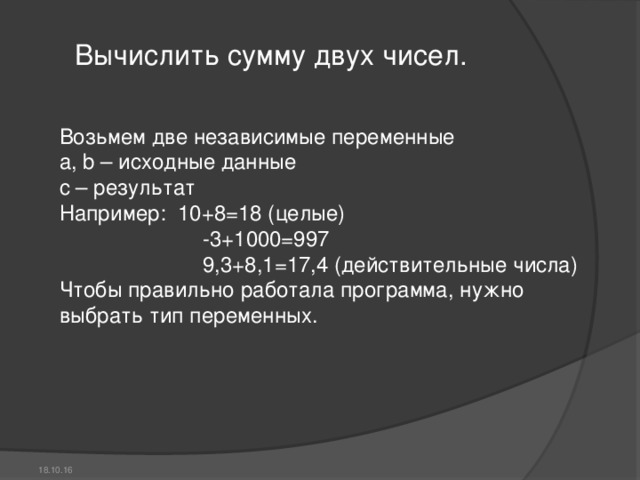 Вычислить сумму двух чисел.

Возьмем две независимые переменные
a, b – исходные данные
c – результат
Например: 10+8=18 (целые)
-3+1000=997
9,3+8,1=17,4 (действительные числа)
Чтобы правильно работала программа, нужно выбрать тип переменных.

18.10.16